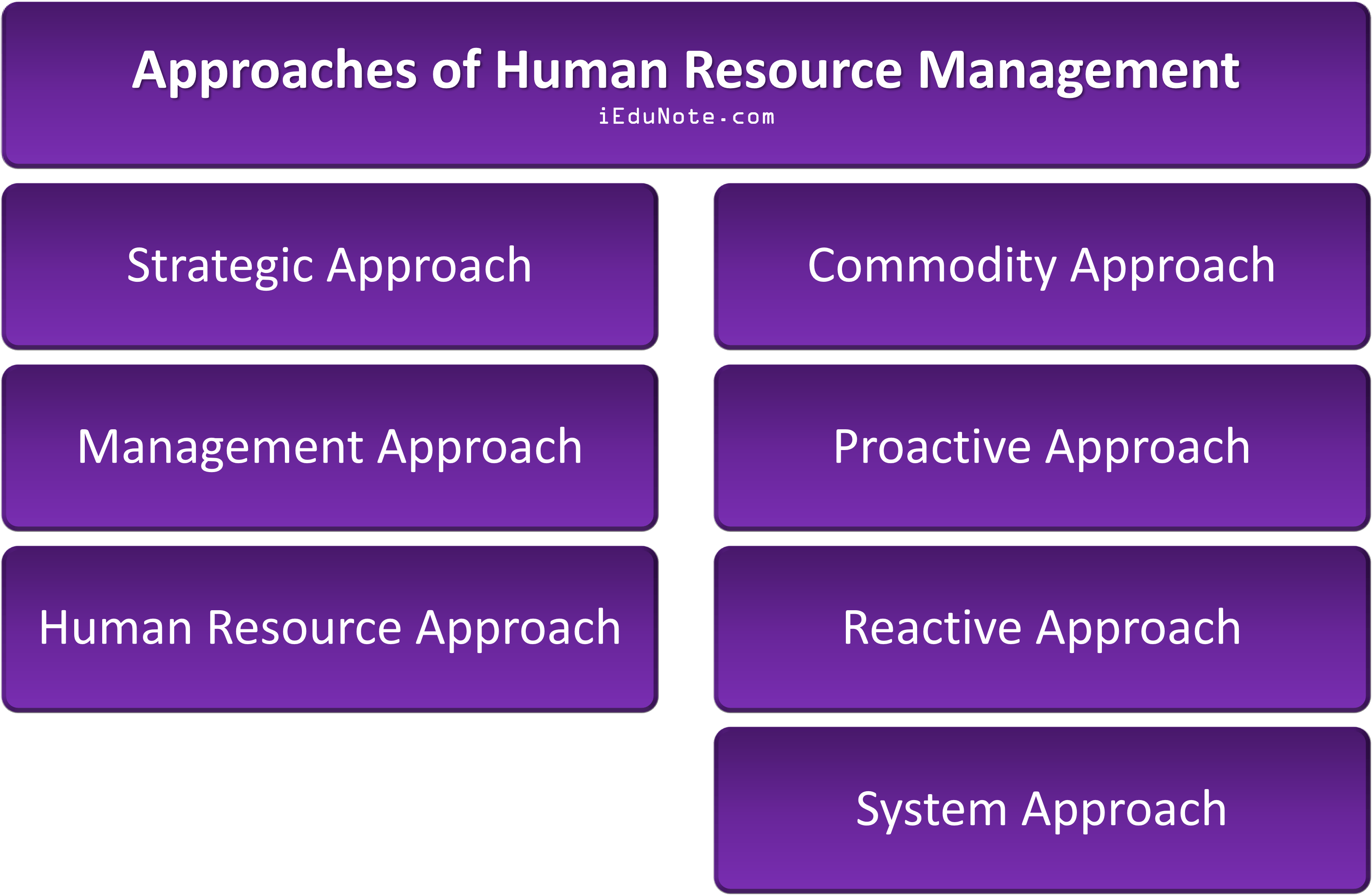 Approaches of Human Resource Management
iEduNote.com

Strategic Approach

Management Approach

Human Resource Approach

Commodity Approach

Proactive Approach

Reactive Approach

System Approach